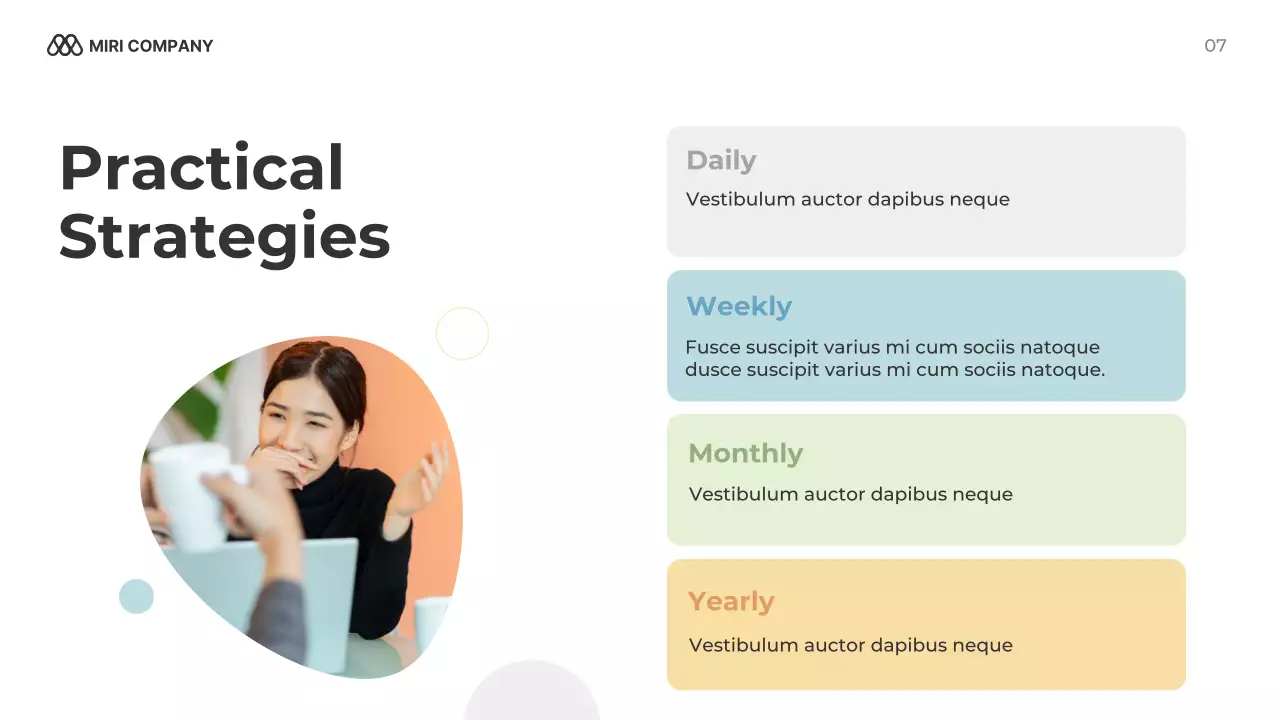 MIRI COMPANY

07

Practical Strategies

Daily

Vestibulum auctor dapibus neque

Weekly

Fusce suscipit varius mi cum sociis natoque dusce suscipit varius mi cum sociis natoque.

Monthly

Vestibulum auctor dapibus neque

Yearly

Vestibulum auctor dapibus neque